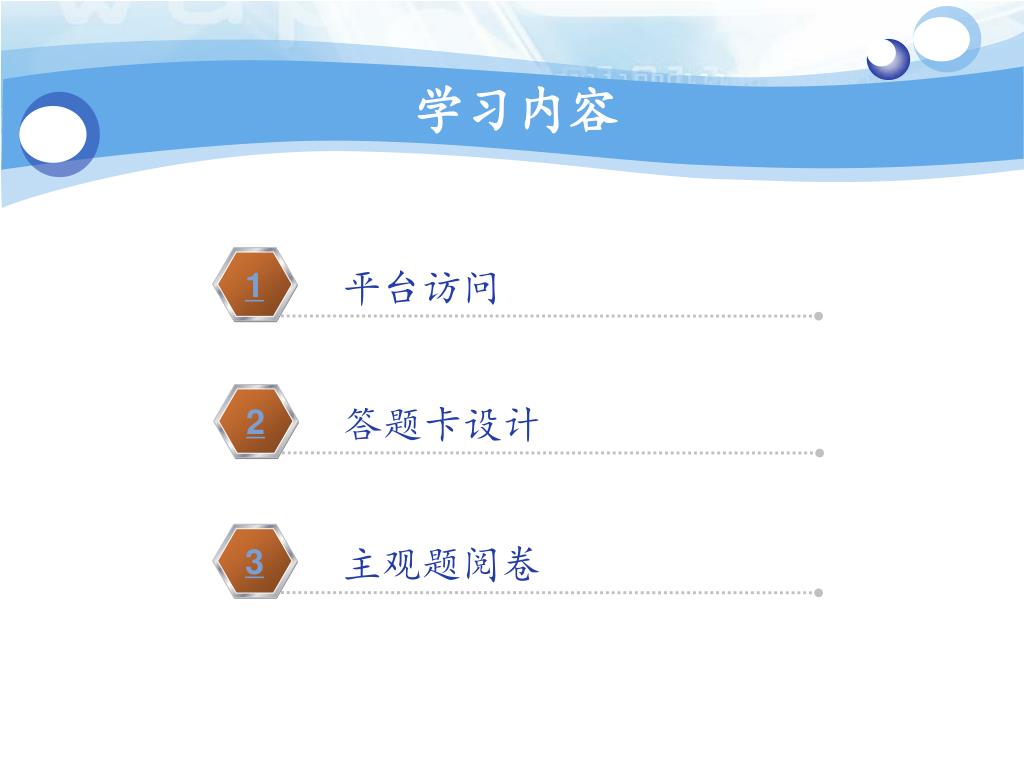 学习内容

1 平台访问

2 答题卡设计

3 主观题阅卷